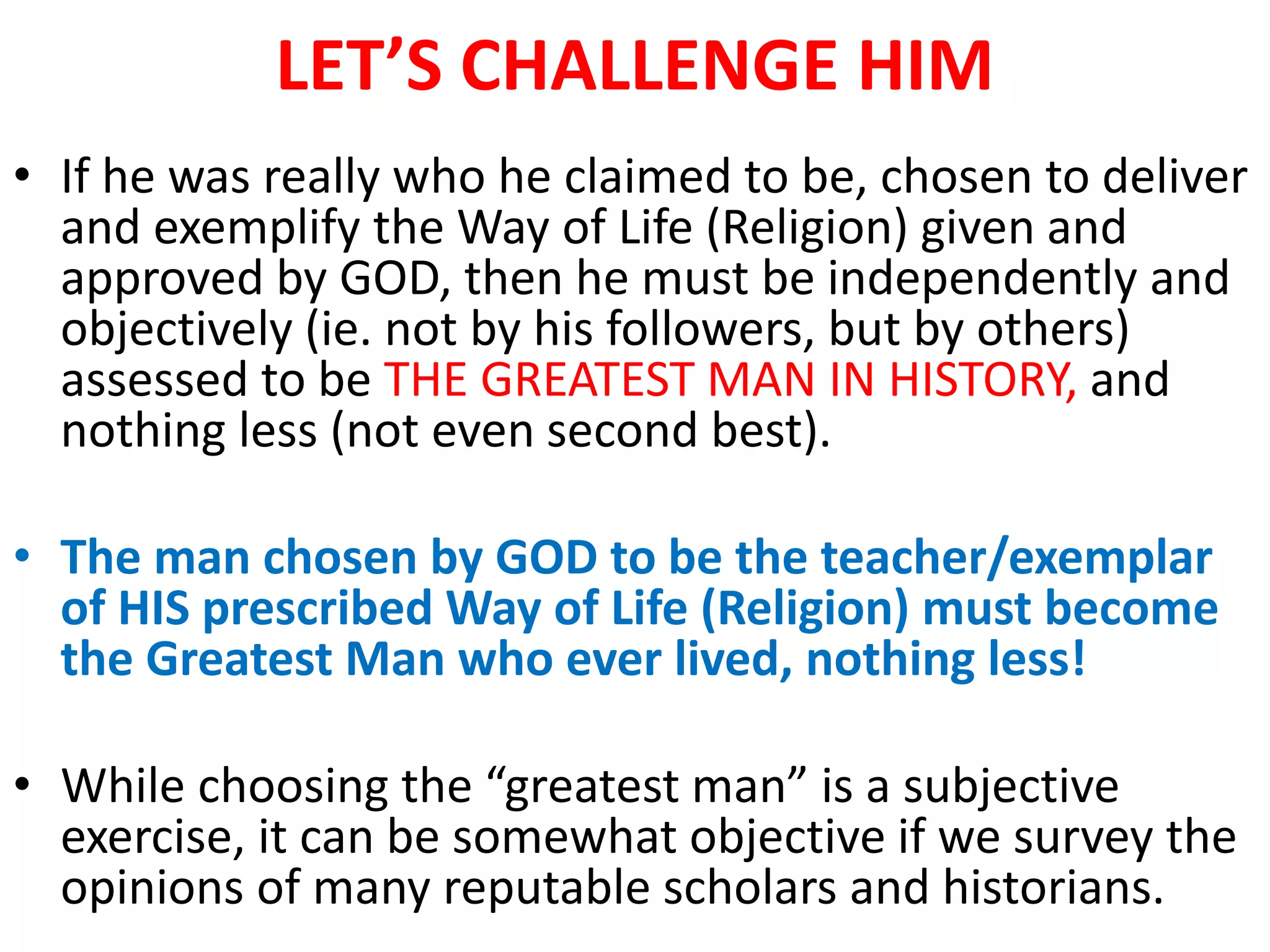 LET’S CHALLENGE HIM

• If he was really who he claimed to be, chosen to deliver and exemplify the Way of Life (Religion) given and approved by GOD, then he must be independently and objectively (ie. not by his followers, but by others) assessed to be THE GREATEST MAN IN HISTORY, and nothing less (not even second best).

• The man chosen by GOD to be the teacher/exemplar of HIS prescribed Way of Life (Religion) must become the Greatest Man who ever lived, nothing less!

• While choosing the “greatest man” is a subjective exercise, it can be somewhat objective if we survey the opinions of many reputable scholars and historians.